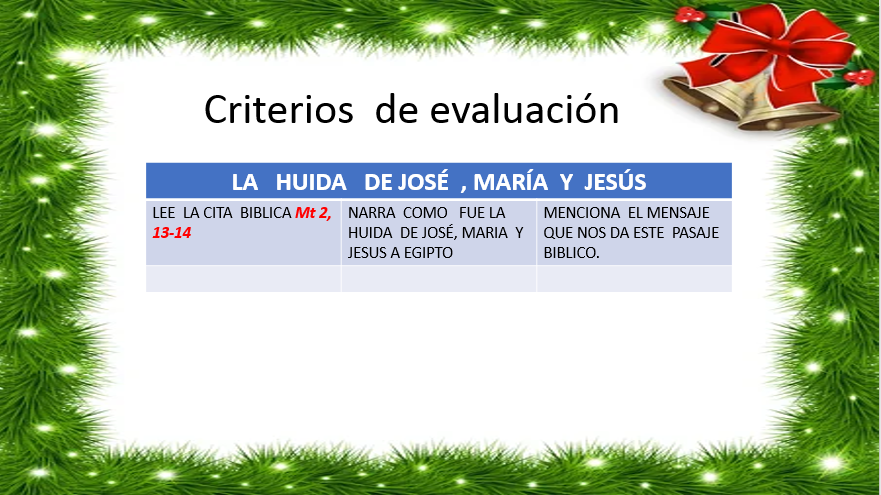 Criterios de evaluación

| LA HUIDA DE JOSÉ , MARÍA Y JESÚS | | |
|---|---|---|
| LEE LA CITA BIBLICA Mt 2, 13-14 | NARRA COMO FUE LA HUIDA DE JOSÉ, MARIA Y JESUS A EGIPTO | MENCIONA EL MENSAJE QUE NOS DA ESTE PASAJE BIBLICO. |
| | | |